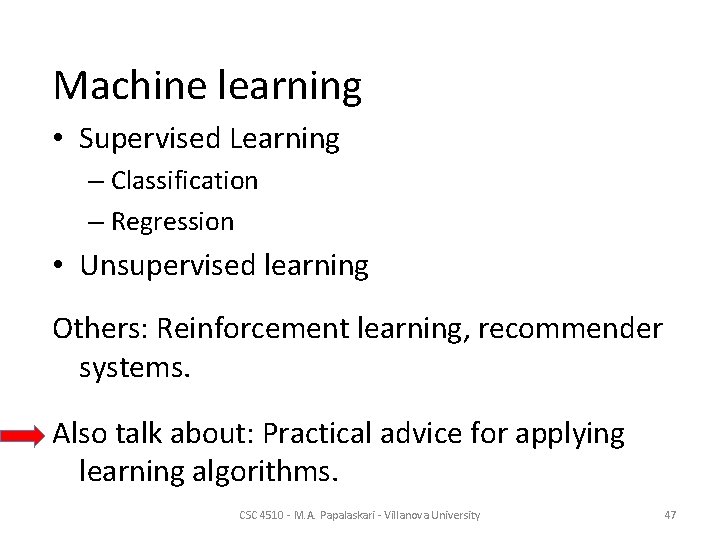 Machine learning

• Supervised Learning
– Classification
– Regression
• Unsupervised learning

Others: Reinforcement learning, recommender systems.

Also talk about: Practical advice for applying learning algorithms.

CSC 4510 - M.A. Papalaskari - Villanova University

47